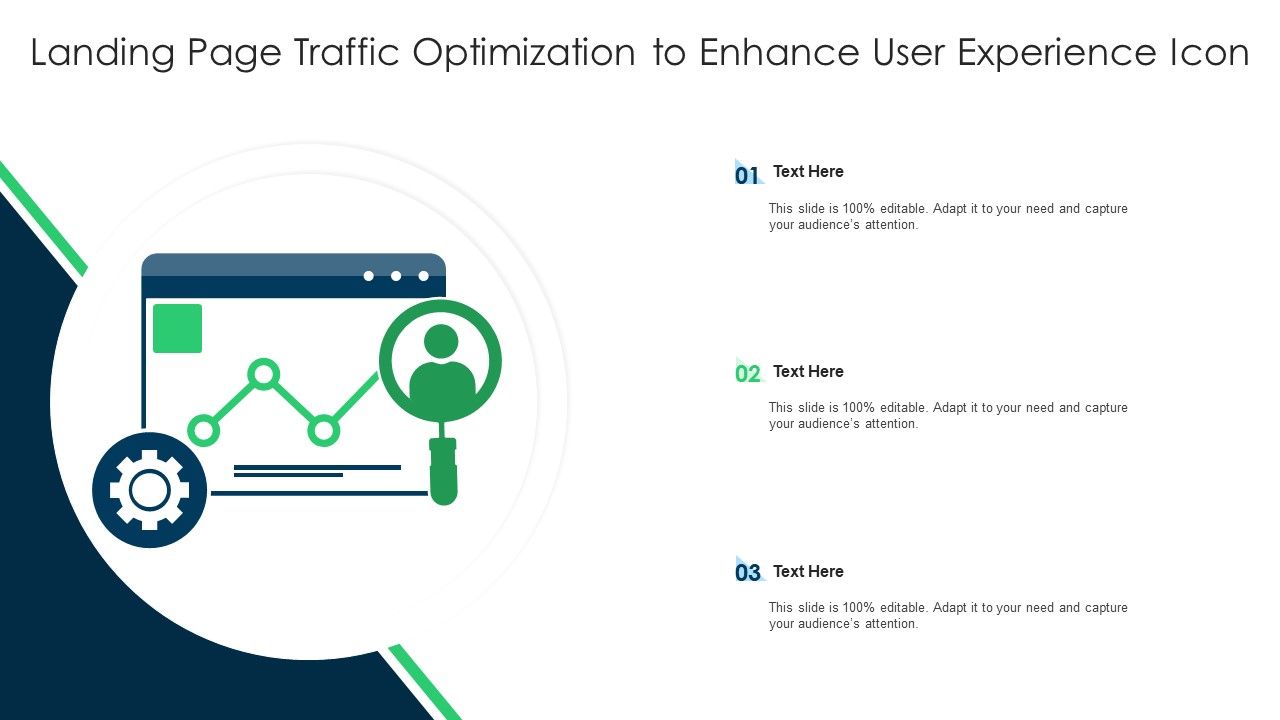 Landing Page Traffic Optimization to Enhance User Experience Icon

01 Text Here

This slide is 100% editable. Adapt it to your need and capture your audience's attention.

02 Text Here

This slide is 100% editable. Adapt it to your need and capture your audience's attention.

03 Text Here

This slide is 100% editable. Adapt it to your need and capture your audience's attention.